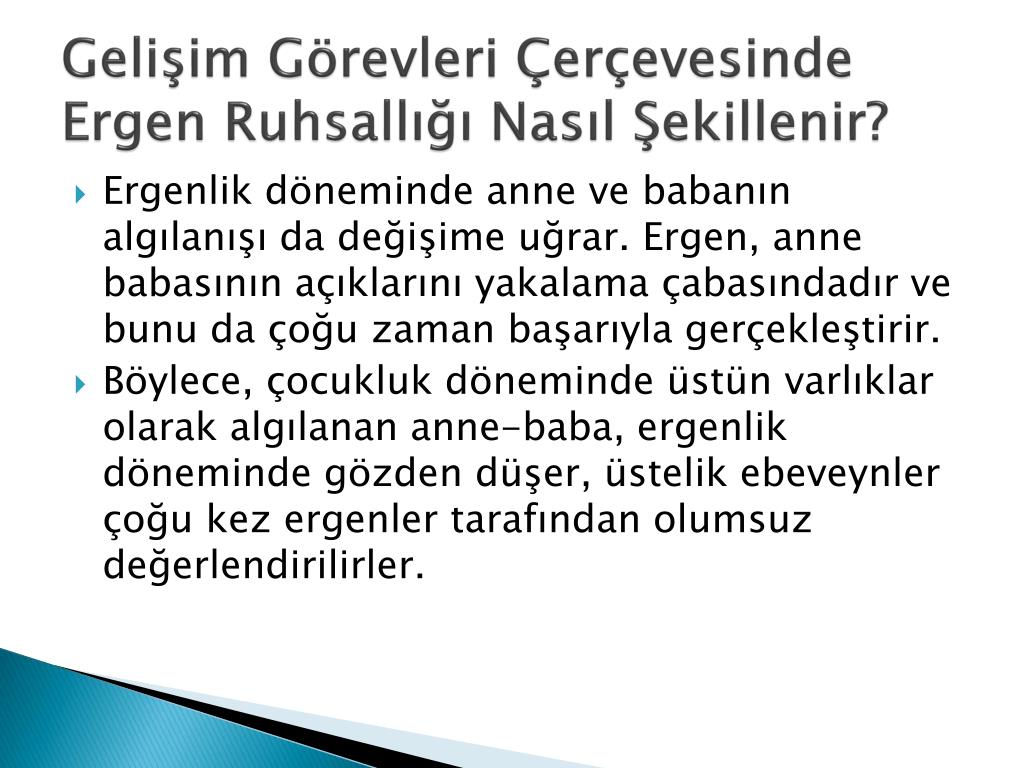 Gelişim Görevleri Çerçevesinde Ergen Ruhsallığı Nasıl Şekillenir?

Ergenlik döneminde anne ve babanın algılanışı da değişime uğrar. Ergen, anne babasının açıklarını yakalama çabasındadır ve bunu da çoğu zaman başarıyla gerçekleştirir.

Böylece, çocukluk döneminde üstün varlıklar olarak algılanan anne-baba, ergenlik döneminde gözden düşer, üstelik ebeveynler çoğu kez ergenler tarafından olumsuz değerlendirilirler.